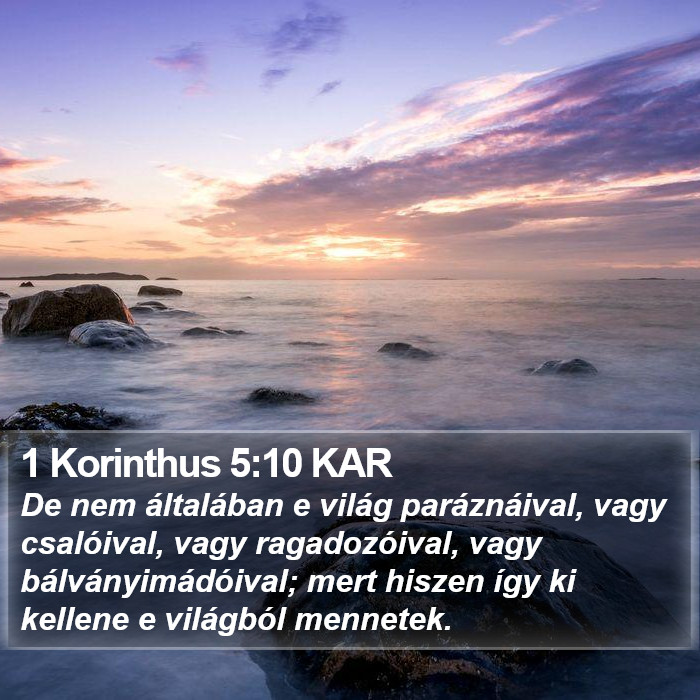 1 Korinthus 5:10 KAR

De nem általában e világ paráznáival, vagy csalóival, vagy ragadozóival, vagy bálványimádóival; mert hiszen így ki kellene e világból mennetek.